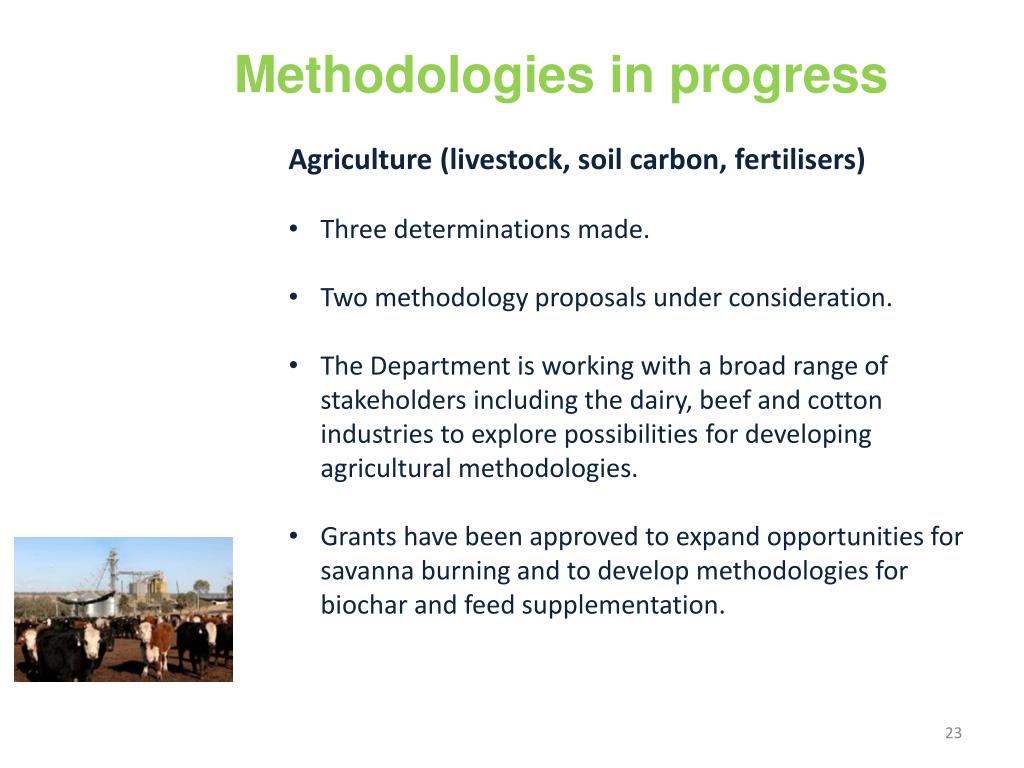 Methodologies in progress

Agriculture (livestock, soil carbon, fertilisers)

• Three determinations made.

• Two methodology proposals under consideration.

• The Department is working with a broad range of stakeholders including the dairy, beef and cotton industries to explore possibilities for developing agricultural methodologies.

• Grants have been approved to expand opportunities for savanna burning and to develop methodologies for biochar and feed supplementation.

23